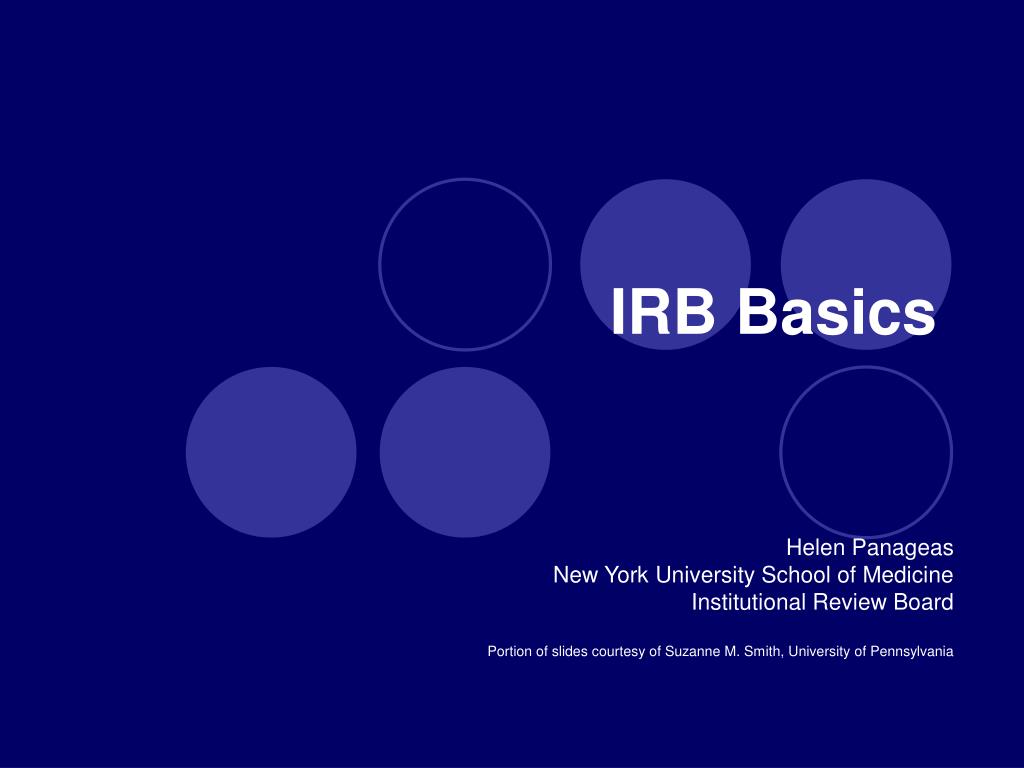 IRB Basics

Helen Panageas
New York University School of Medicine
Institutional Review Board

Portion of slides courtesy of Suzanne M. Smith, University of Pennsylvania